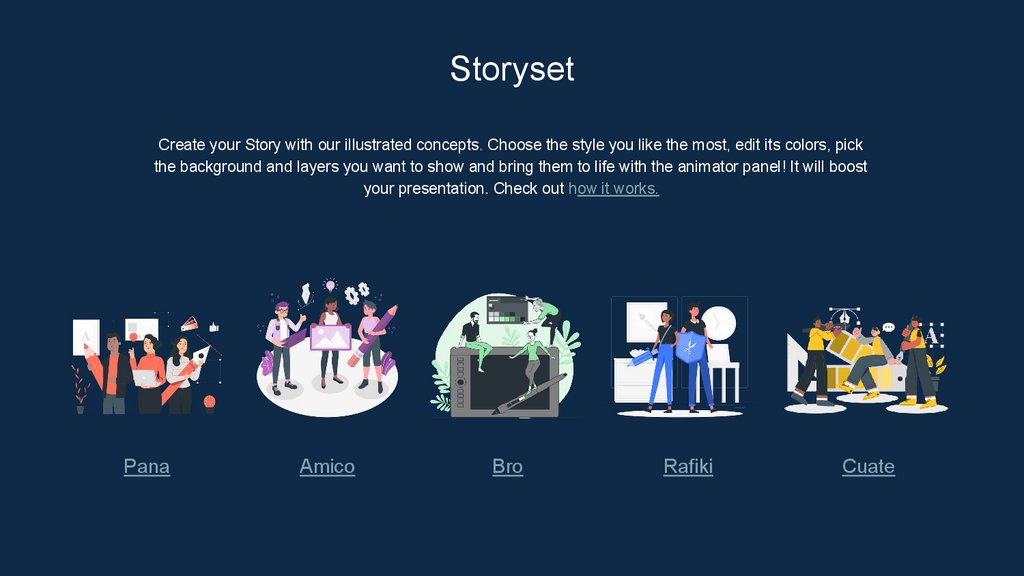 Storyset

Create your Story with our illustrated concepts. Choose the style you like the most, edit its colors, pick the background and layers you want to show and bring them to life with the animator panel! It will boost your presentation. Check out how it works.

Pana Amico Bro Rafiki Cuate